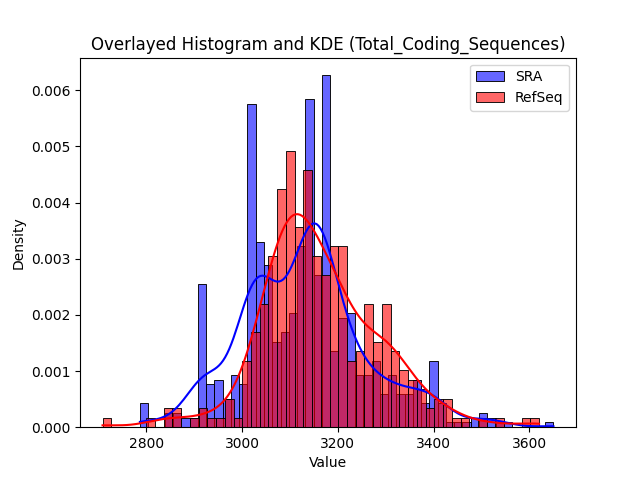 Overlayed Histogram and KDE (Total_Coding_Sequences)

SRA
RefSeq

Density

0.006
0.005
0.004
0.003
0.002
0.001
0.000

2800
3000
3200
3400
3600

Value